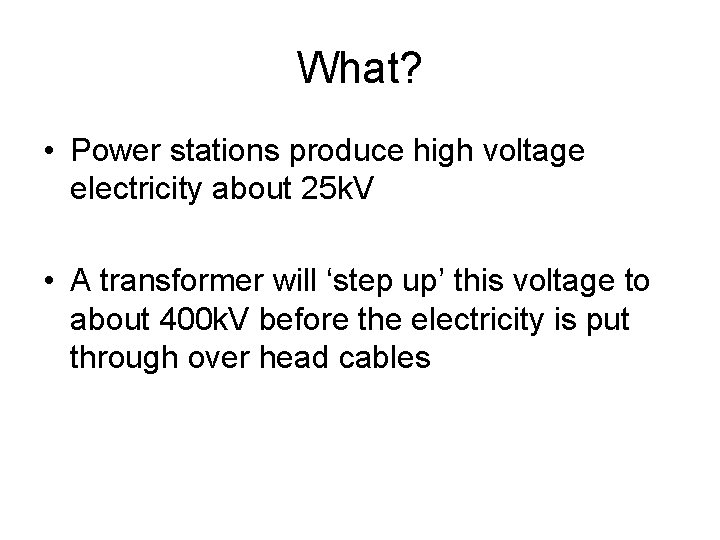 What?

• Power stations produce high voltage electricity about 25kV

• A transformer will ‘step up’ this voltage to about 400kV before the electricity is put through over head cables